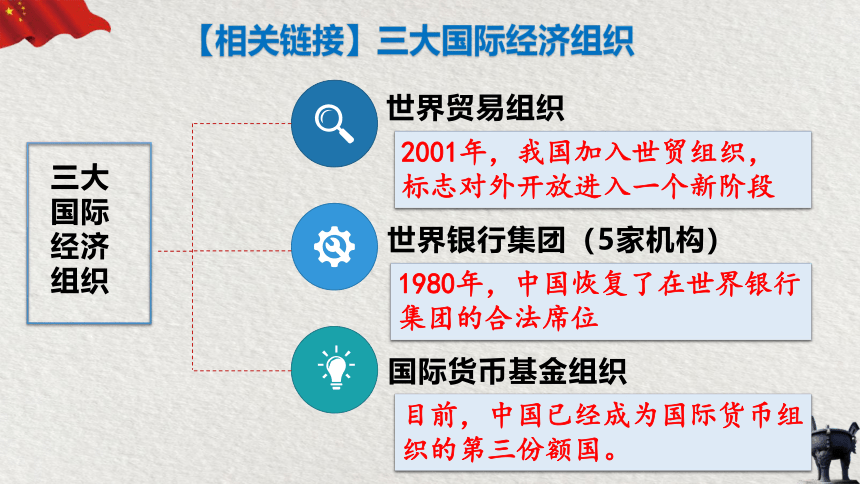 【相关链接】三大国际经济组织

三大国际经济组织

世界贸易组织

2001年，我国加入世贸组织，标志对外开放进入一个新阶段

世界银行集团（5家机构）

1980年，中国恢复了在世界银行集团的合法席位

国际货币基金组织

目前，中国已经成为国际货币组织的第三份额国。